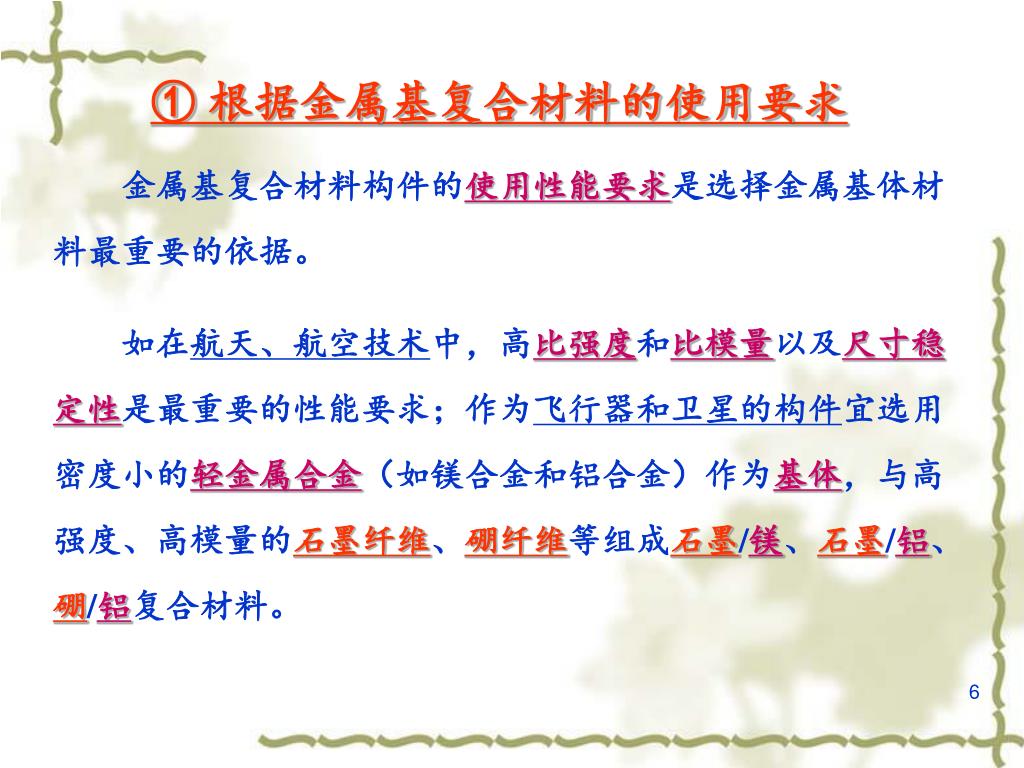 ① 根据金属基复合材料的使用要求

金属基复合材料构件的使用性能要求是选择金属基体材料最重要的依据。

如在航天、航空技术中，高比强度和比模量以及尺寸稳定性是最重要的性能要求；作为飞行器和卫星的构件宜选用密度小的轻金属合金（如镁合金和铝合金）作为基体，与高强度、高模量的石墨纤维、硼纤维等组成石墨/镁、石墨/铝、硼/铝复合材料。

6